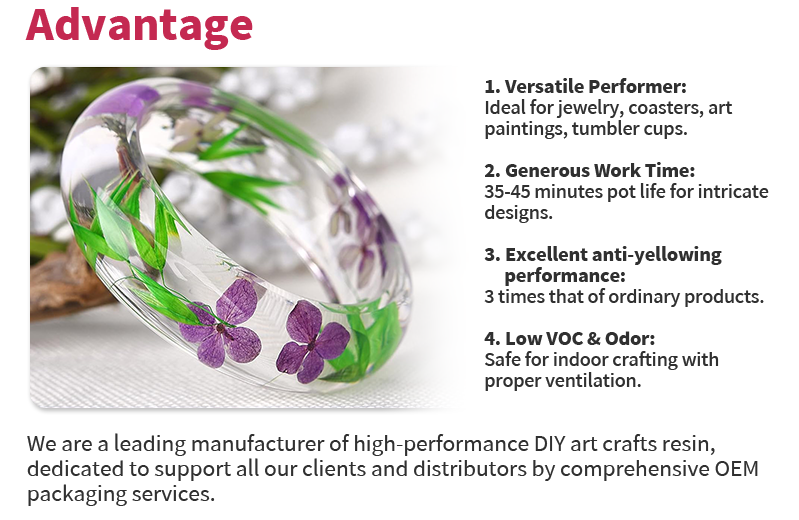 Advantage

1. Versatile Performer:
Ideal for jewelry, coasters, art paintings, tumbler cups.

2. Generous Work Time:
35-45 minutes pot life for intricate designs.

3. Excellent anti-yellowing performance:
3 times that of ordinary products.

4. Low VOC & Odor:
Safe for indoor crafting with proper ventilation.

We are a leading manufacturer of high-performance DIY art crafts resin, dedicated to support all our clients and distributors by comprehensive OEM packaging services.